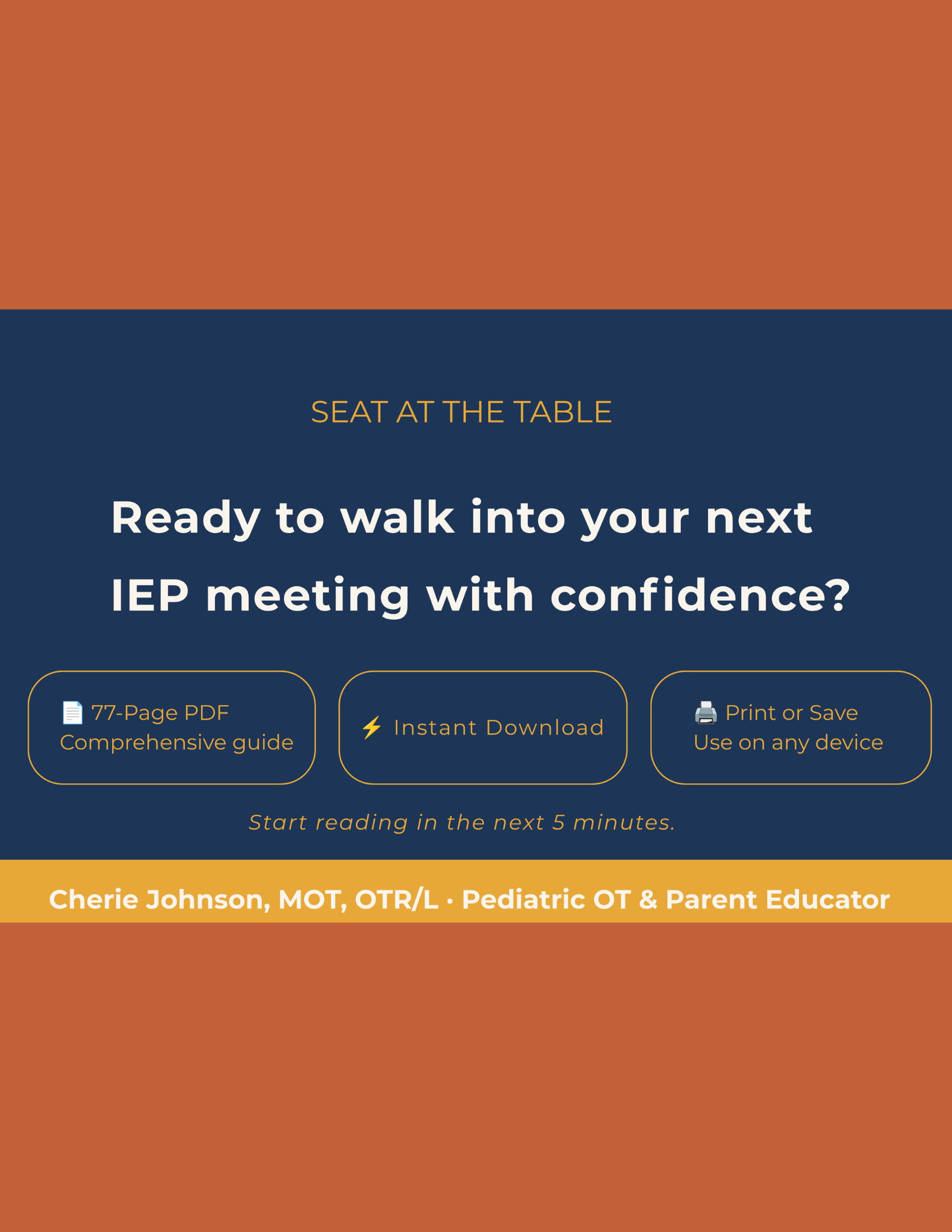 SEAT AT THE TABLE

Ready to walk into your next IEP meeting with confidence?

📄 77-Page PDF
Comprehensive guide

⚡ Instant Download

🖨️ Print or Save
Use on any device

Start reading in the next 5 minutes.

Cherie Johnson, MOT, OTR/L · Pediatric OT & Parent Educator